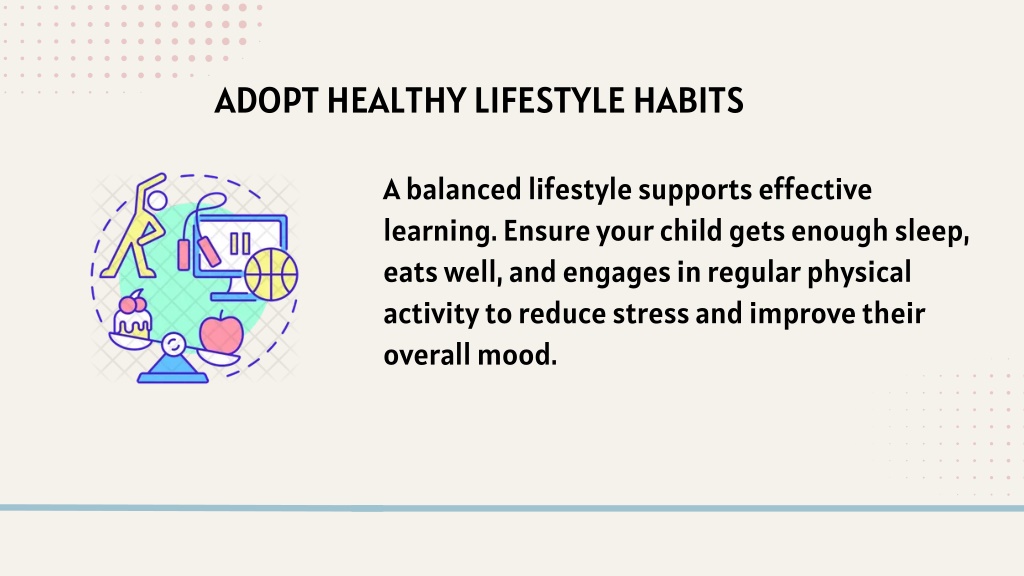 ADOPT HEALTHY LIFESTYLE HABITS

A balanced lifestyle supports effective learning. Ensure your child gets enough sleep, eats well, and engages in regular physical activity to reduce stress and improve their overall mood.